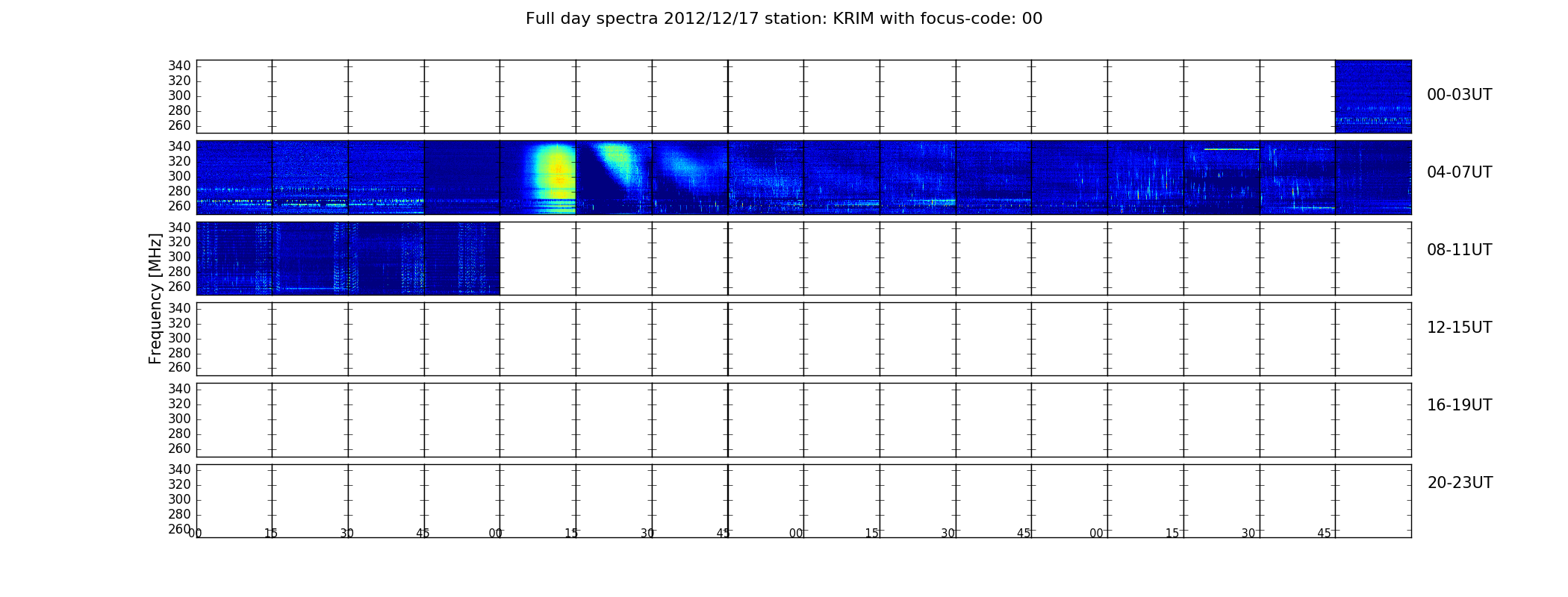 Full day spectra 2012/12/17 station: KRIM with focus-code: 00

340
320
300
280
260

00-03UT

340
320
300
280
260

04-07UT

340
320
300
280
260

08-11UT

Frequency [MHz]

340
320
300
280
260

12-15UT

340
320
300
280
260

16-19UT

340
320
300
280
260

20-23UT

00 15 30 45 00 15 30 45 00 15 30 45 00 15 30 45